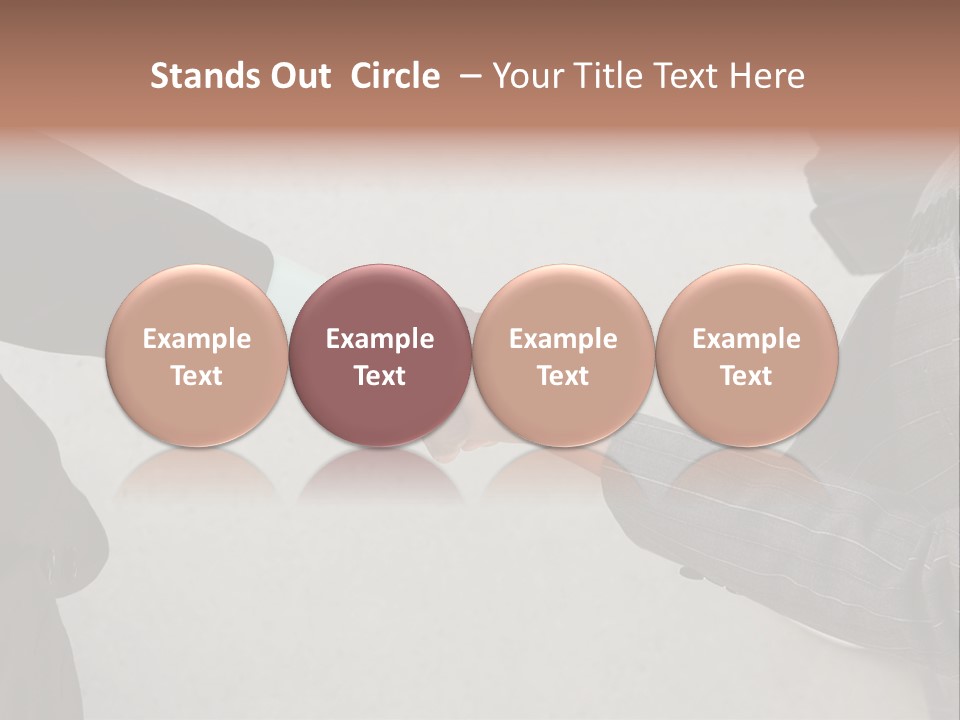 Stands Out Circle – Your Title Text Here

Example Text

Example Text

Example Text

Example Text